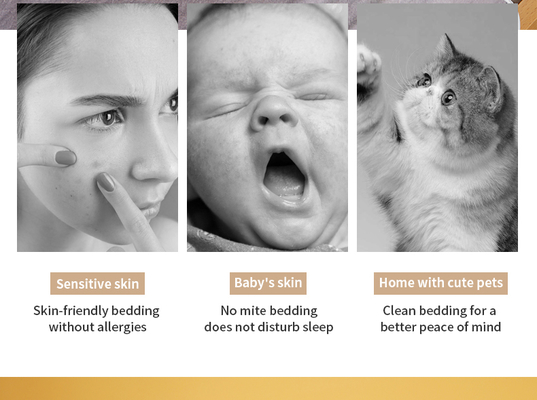 Sensitive skin

Skin-friendly bedding without allergies

Baby's skin

No mite bedding does not disturb sleep

Home with cute pets

Clean bedding for a better peace of mind